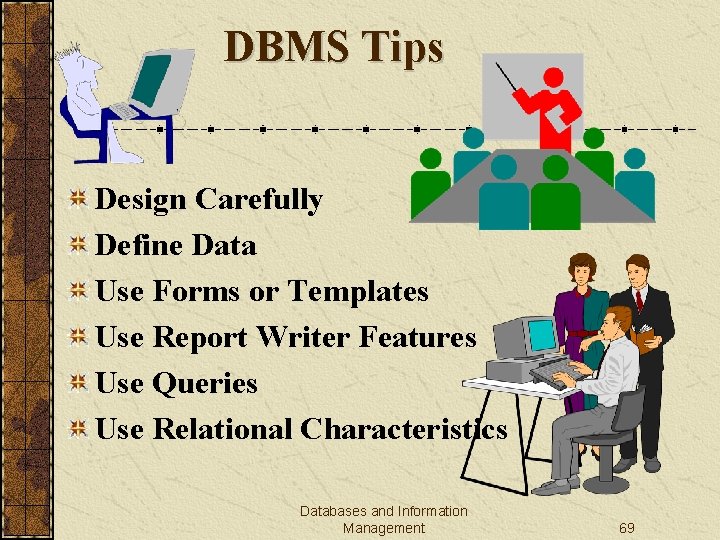 DBMS Tips

• Design Carefully
• Define Data
• Use Forms or Templates
• Use Report Writer Features
• Use Queries
• Use Relational Characteristics

Databases and Information Management

69